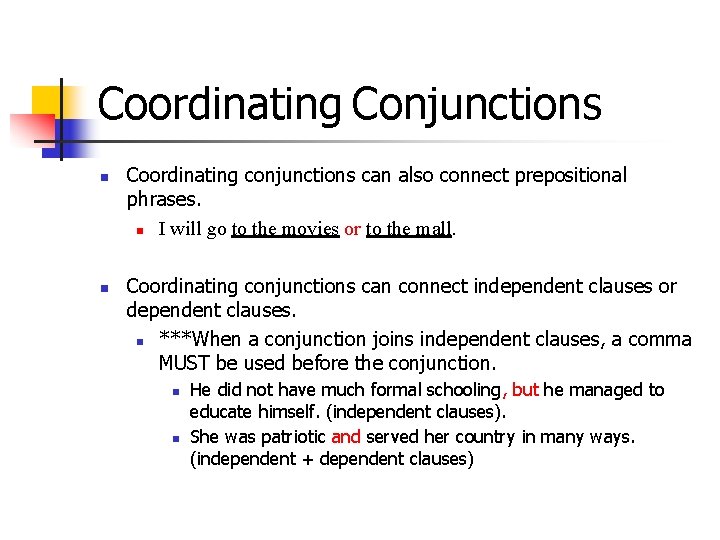 Coordinating Conjunctions

• Coordinating conjunctions can also connect prepositional phrases.

• I will go to the movies or to the mall.

• Coordinating conjunctions can connect independent clauses or dependent clauses.

• ***When a conjunction joins independent clauses, a comma MUST be used before the conjunction.

• He did not have much formal schooling, but he managed to educate himself. (independent clauses).

• She was patriotic and served her country in many ways. (independent + dependent clauses)